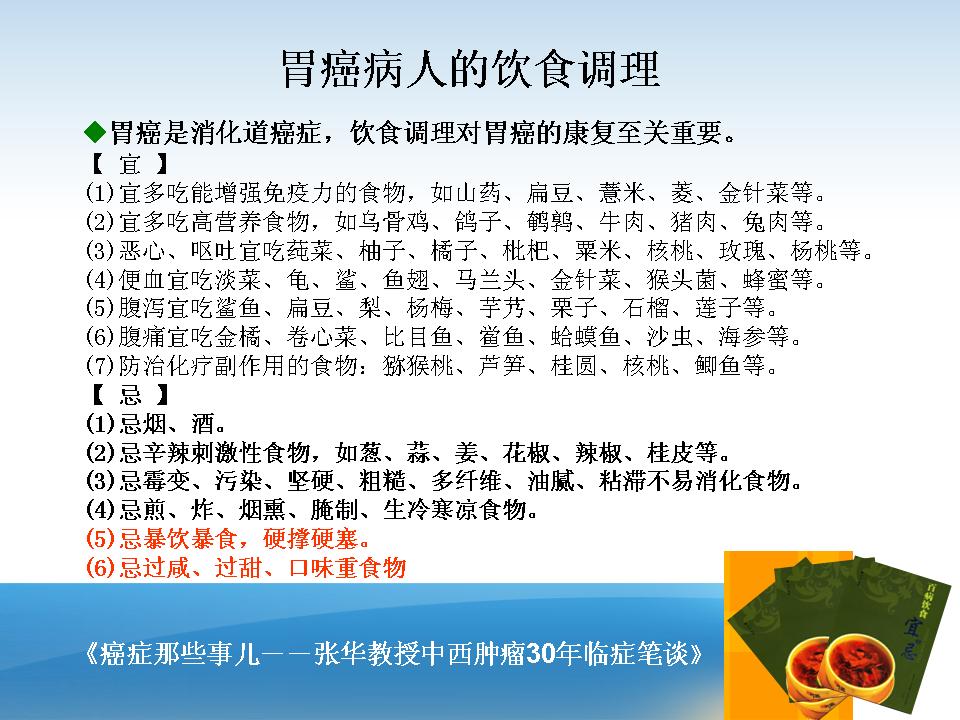 胃癌病人的饮食调理

◆胃癌是消化道癌症，饮食调理对胃癌的康复至关重要。

【 宜 】

(1)宜多吃能增强免疫力的食物，如山药、扁豆、薏米、菱、金针菜等。

(2)宜多吃高营养食物，如乌骨鸡、鸽子、鹌鹑、牛肉、猪肉、兔肉等。

(3)恶心、呕吐宜吃莼菜、柚子、橘子、枇杷、粟米、核桃、玫瑰、杨桃等。

(4)便血宜吃淡菜、龟、鲨、鱼翅、马兰头、金针菜、猴头菌、蜂蜜等。

(5)腹泻宜吃鲨鱼、扁豆、梨、杨梅、芋艿、栗子、石榴、莲子等。

(6)腹痛宜吃金橘、卷心菜、比目鱼、鲎鱼、蛤蟆鱼、沙虫、海参等。

(7)防治化疗副作用的食物：猕猴桃、芦笋、桂圆、核桃、鲫鱼等。

【 忌 】

(1)忌烟、酒。

(2)忌辛辣刺激性食物，如葱、蒜、姜、花椒、辣椒、桂皮等。

(3)忌霉变、污染、坚硬、粗糙、多纤维、油腻、粘滞不易消化食物。

(4)忌煎、炸、烟熏、腌制、生冷寒凉食物。

(5)忌暴饮暴食，硬撑硬塞。

(6)忌过咸、过甜、口味重食物

《癌症那些事儿——张华教授中西肿瘤30年临症笔谈》

百病饮食
宜忌